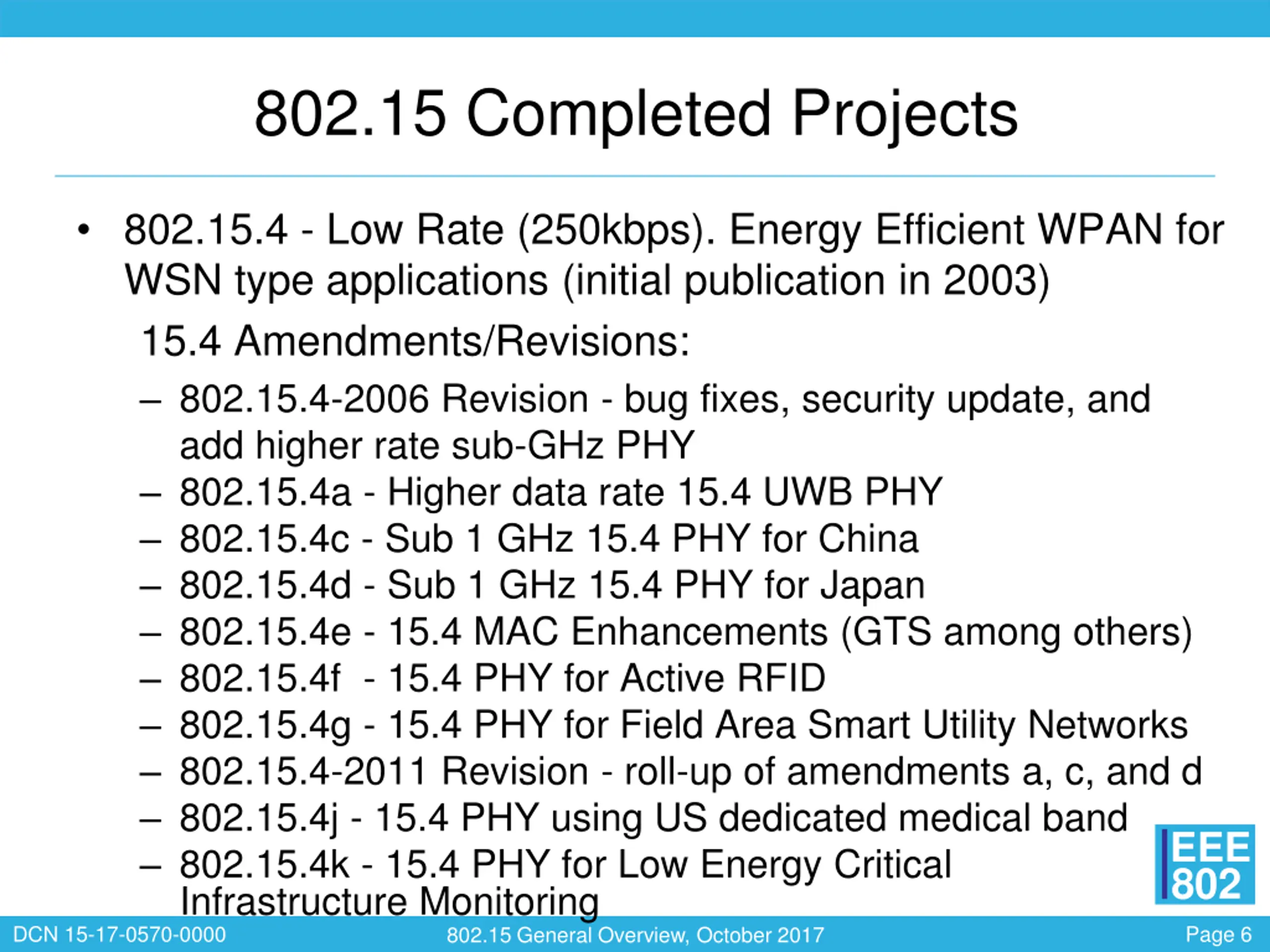 802.15 Completed Projects

• 802.15.4 - Low Rate (250kbps). Energy Efficient WPAN for WSN type applications (initial publication in 2003)

15.4 Amendments/Revisions:

– 802.15.4-2006 Revision - bug fixes, security update, and add higher rate sub-GHz PHY
– 802.15.4a - Higher data rate 15.4 UWB PHY
– 802.15.4c - Sub 1 GHz 15.4 PHY for China
– 802.15.4d - Sub 1 GHz 15.4 PHY for Japan
– 802.15.4e - 15.4 MAC Enhancements (GTS among others)
– 802.15.4f - 15.4 PHY for Active RFID
– 802.15.4g - 15.4 PHY for Field Area Smart Utility Networks
– 802.15.4-2011 Revision - roll-up of amendments a, c, and d
– 802.15.4j - 15.4 PHY using US dedicated medical band
– 802.15.4k - 15.4 PHY for Low Energy Critical Infrastructure Monitoring

IEEE 802

DCN 15-17-0570-0000 802.15 General Overview, October 2017 Page 6